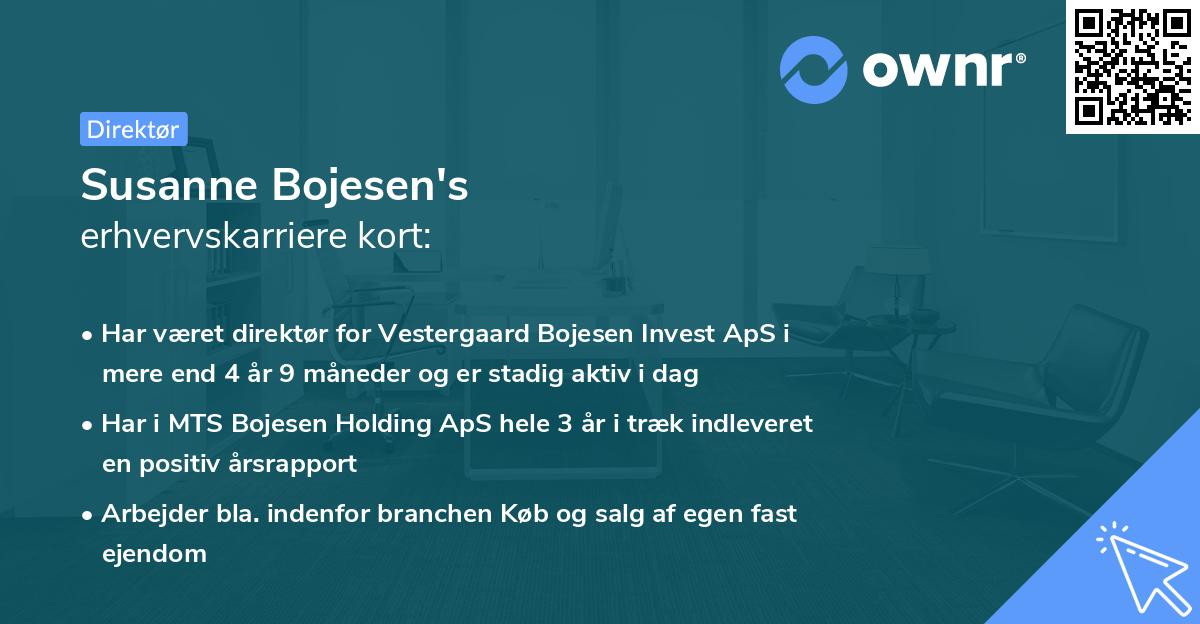 ownr®

Direktør

Susanne Bojesen's
erhvervskarriere kort:

• Har været direktør for Vestergaard Bojesen Invest ApS i mere end 4 år 9 måneder og er stadig aktiv i dag

• Har i MTS Bojesen Holding ApS hele 3 år i træk indleveret en positiv årsrapport

• Arbejder bla. indenfor branchen Køb og salg af egen fast ejendom